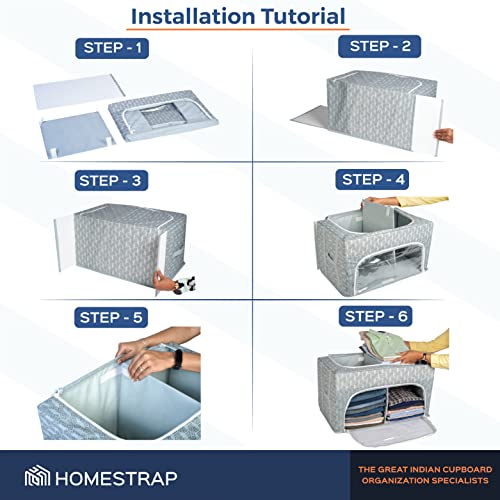 Installation Tutorial

STEP - 1

STEP - 2

STEP - 3

STEP - 4

STEP - 5

STEP - 6

HOMESTRAP

THE GREAT INDIAN CUPBOARD ORGANIZATION SPECIALISTS